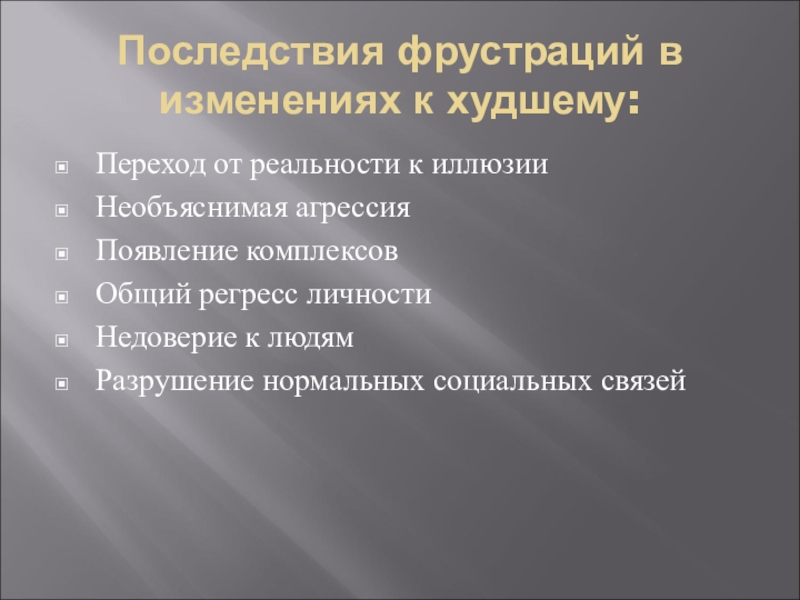 Последствия фрустраций в изменениях к худшему:

Переход от реальности к иллюзии
Необъяснимая агрессия
Появление комплексов
Общий регресс личности
Недоверие к людям
Разрушение нормальных социальных связей